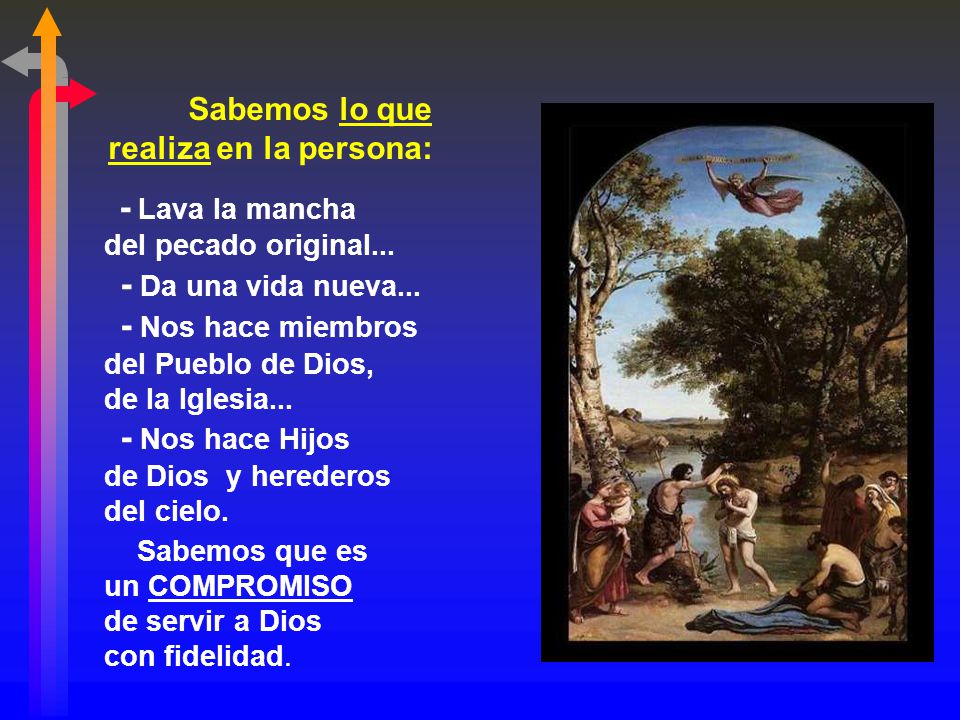 Sabemos lo que realiza en la persona:

- Lava la mancha del pecado original...

- Da una vida nueva...

- Nos hace miembros del Pueblo de Dios, de la Iglesia...

- Nos hace Hijos de Dios y herederos del cielo.

Sabemos que es un COMPROMISO de servir a Dios con fidelidad.